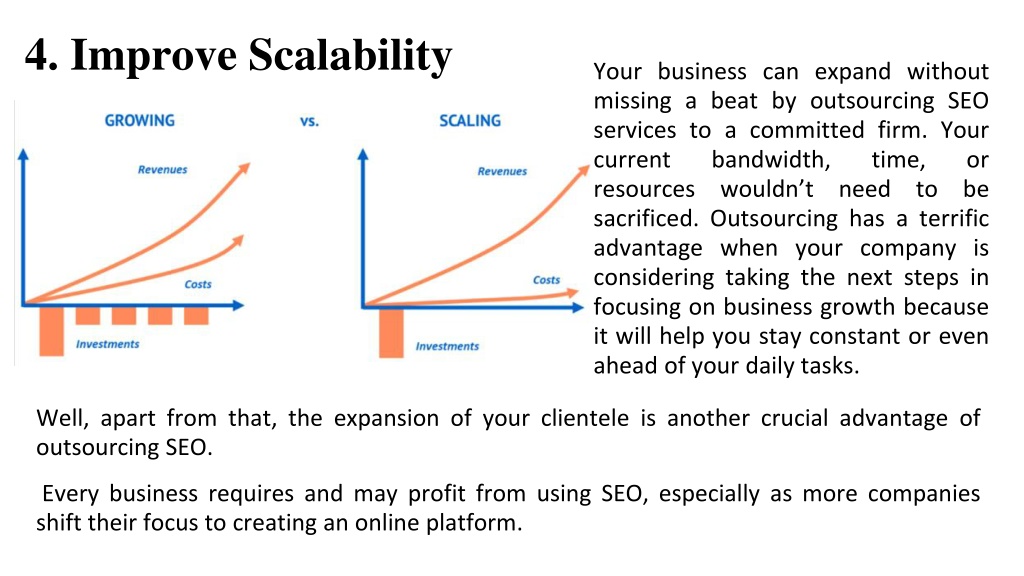 4. Improve Scalability

GROWING

vs.

SCALING

Revenues

Costs

Investments

Revenues

Costs

Investments

Your business can expand without missing a beat by outsourcing SEO services to a committed firm. Your current bandwidth, time, or resources wouldn't need to be sacrificed. Outsourcing has a terrific advantage when your company is considering taking the next steps in focusing on business growth because it will help you stay constant or even ahead of your daily tasks.

Well, apart from that, the expansion of your clientele is another crucial advantage of outsourcing SEO.

Every business requires and may profit from using SEO, especially as more companies shift their focus to creating an online platform.